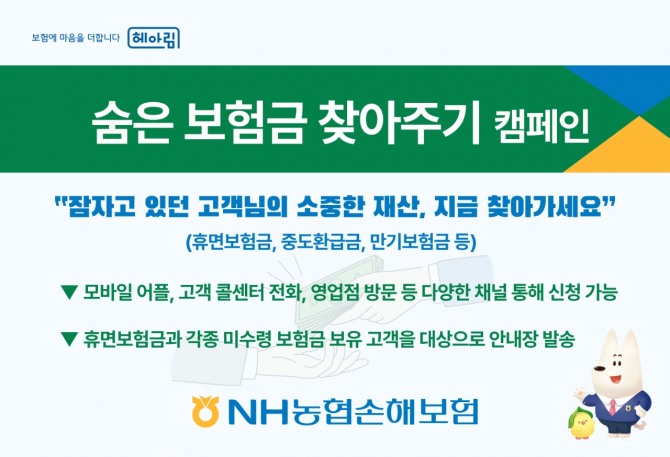 보험에 마음을 더합니다 헤아림

숨은 보험금 찾아주기 캠페인

"잠자고 있던 고객님의 소중한 재산, 지금 찾아가세요"

(휴면보험금, 중도환급금, 만기보험금 등)

▼ 모바일 어플, 고객 콜센터 전화, 영업점 방문 등 다양한 채널 통해 신청 가능

▼ 휴면보험금과 각종 미수령 보험금 보유 고객을 대상으로 안내장 발송

NH농협손해보험